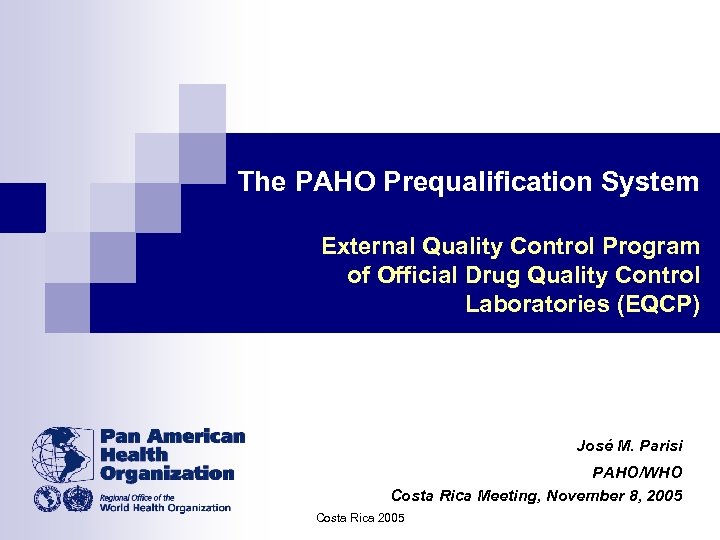 The PAHO Prequalification System

External Quality Control Program of Official Drug Quality Control Laboratories (EQCP)

Pan American Health Organization

Regional Office of the World Health Organization

José M. Parisi

PAHO/WHO

Costa Rica Meeting, November 8, 2005

Costa Rica 2005